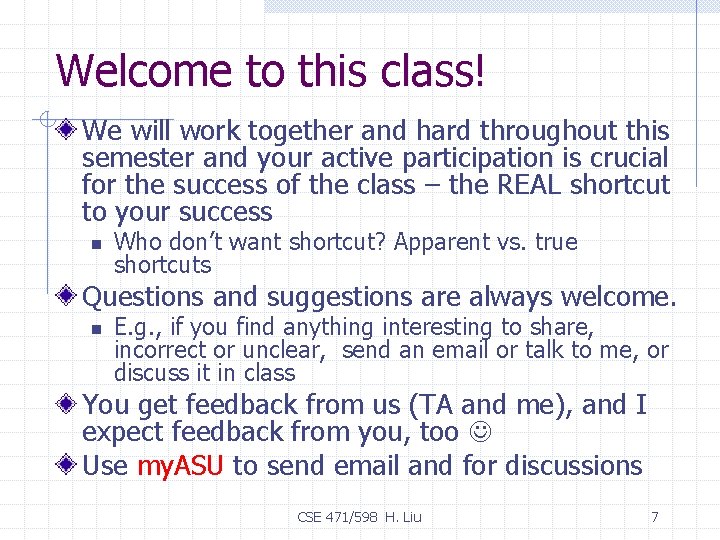 Welcome to this class!

We will work together and hard throughout this semester and your active participation is crucial for the success of the class – the REAL shortcut to your success

Who don't want shortcut? Apparent vs. true shortcuts

Questions and suggestions are always welcome.

E.g., if you find anything interesting to share, incorrect or unclear, send an email or talk to me, or discuss it in class

You get feedback from us (TA and me), and I expect feedback from you, too ☺

Use myASU to send email and for discussions

CSE 471/598 H. Liu

7